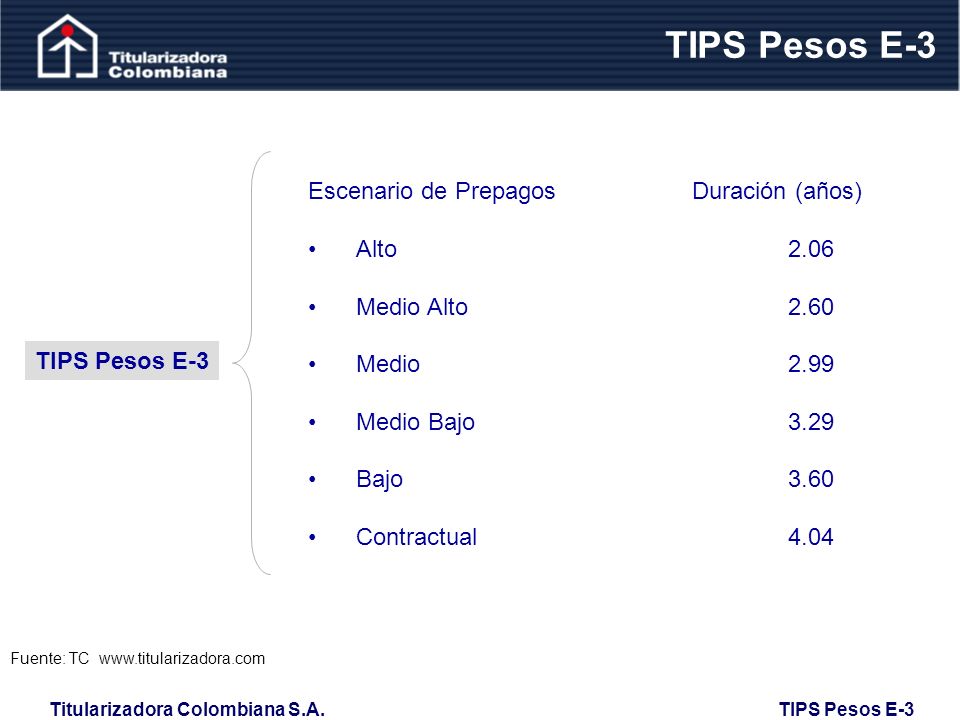 Titularizadora Colombiana

TIPS Pesos E-3

TIPS Pesos E-3

| Escenario de Prepagos | Duración (años) |
|---|---|
| • Alto | 2.06 |
| • Medio Alto | 2.60 |
| • Medio | 2.99 |
| • Medio Bajo | 3.29 |
| • Bajo | 3.60 |
| • Contractual | 4.04 |

Fuente: TC www.titularizadora.com

Titularizadora Colombiana S.A.

TIPS Pesos E-3